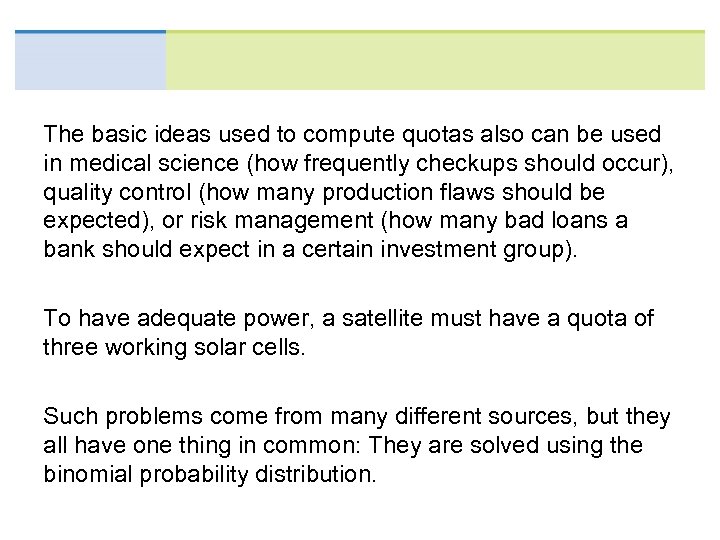 The basic ideas used to compute quotas also can be used in medical science (how frequently checkups should occur), quality control (how many production flaws should be expected), or risk management (how many bad loans a bank should expect in a certain investment group).

To have adequate power, a satellite must have a quota of three working solar cells.

Such problems come from many different sources, but they all have one thing in common: They are solved using the binomial probability distribution.